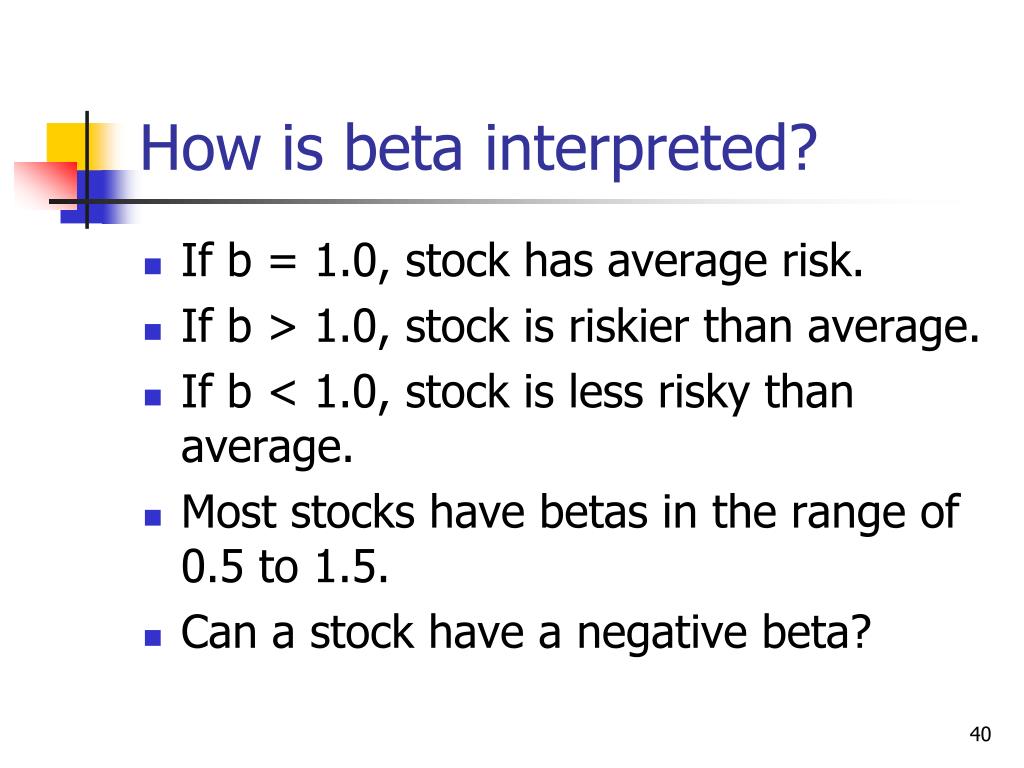 How is beta interpreted?

- If b = 1.0, stock has average risk.
- If b > 1.0, stock is riskier than average.
- If b < 1.0, stock is less risky than average.
- Most stocks have betas in the range of 0.5 to 1.5.
- Can a stock have a negative beta?

40